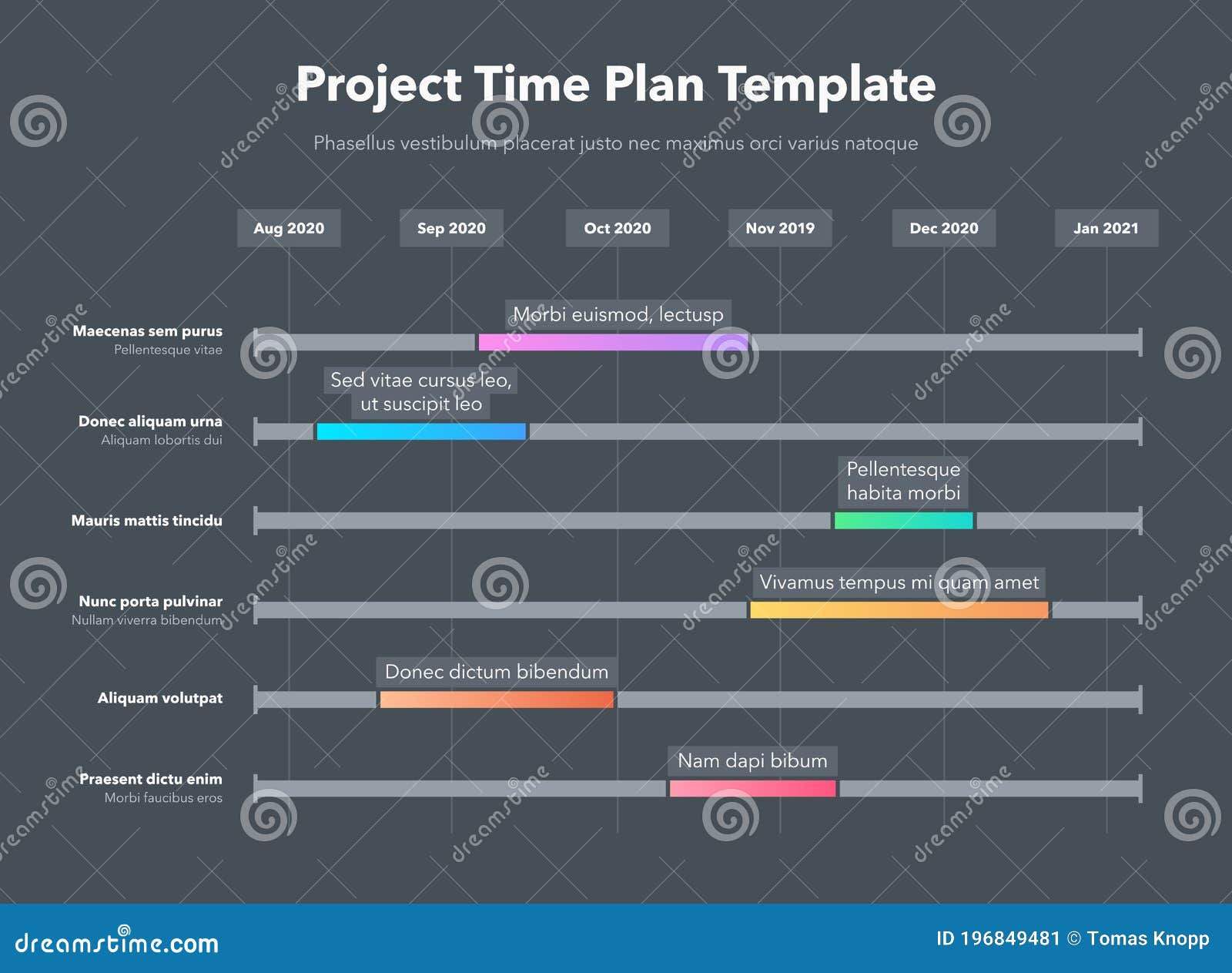 Project Time Plan Template

Phasellus vestibulum placerat justo nec maximus orci varius natoque

Aug 2020 Sep 2020 Oct 2020 Nov 2019 Dec 2020 Jan 2021

Maecenas sem purus
Pellentesque vitae

Morbi euismod, lectusp

Donec aliquam urna
Aliquam lobortis dui

Sed vitae cursus leo, ut suscipit leo

Mauris mattis tincidu

Pellentesque habita morbi

Nunc porta pulvinar
Nullam viverra bibendum

Vivamus tempus mi quam amet

Aliquam volutpat

Donec dictum bibendum

Praesent dictu enim
Morbi faucibus eros

Nam dapi bibum

dreamstime.com

ID 196849481 © Tomas Knopp